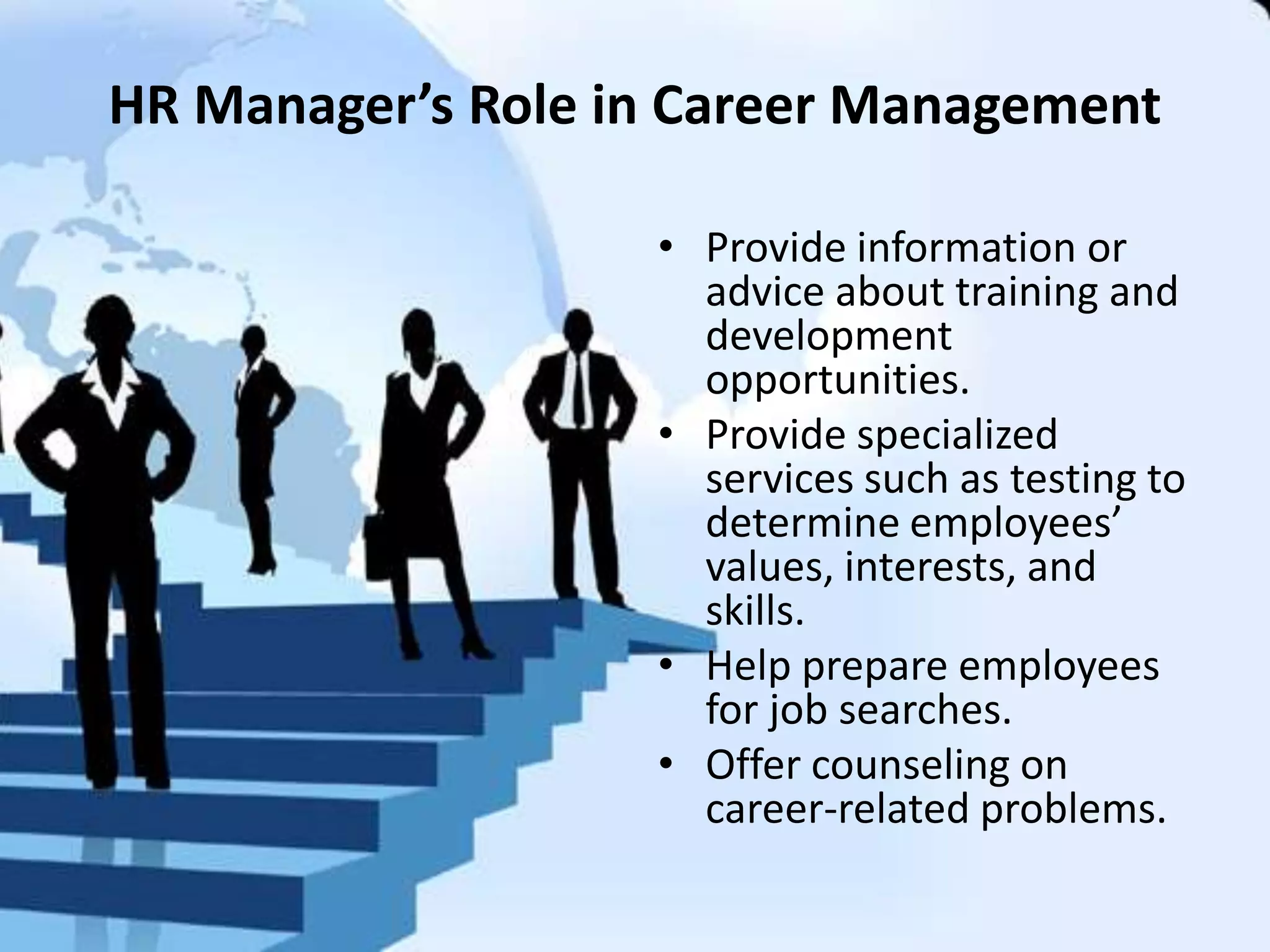 HR Manager’s Role in Career Management

• Provide information or advice about training and development opportunities.
• Provide specialized services such as testing to determine employees’ values, interests, and skills.
• Help prepare employees for job searches.
• Offer counseling on career-related problems.